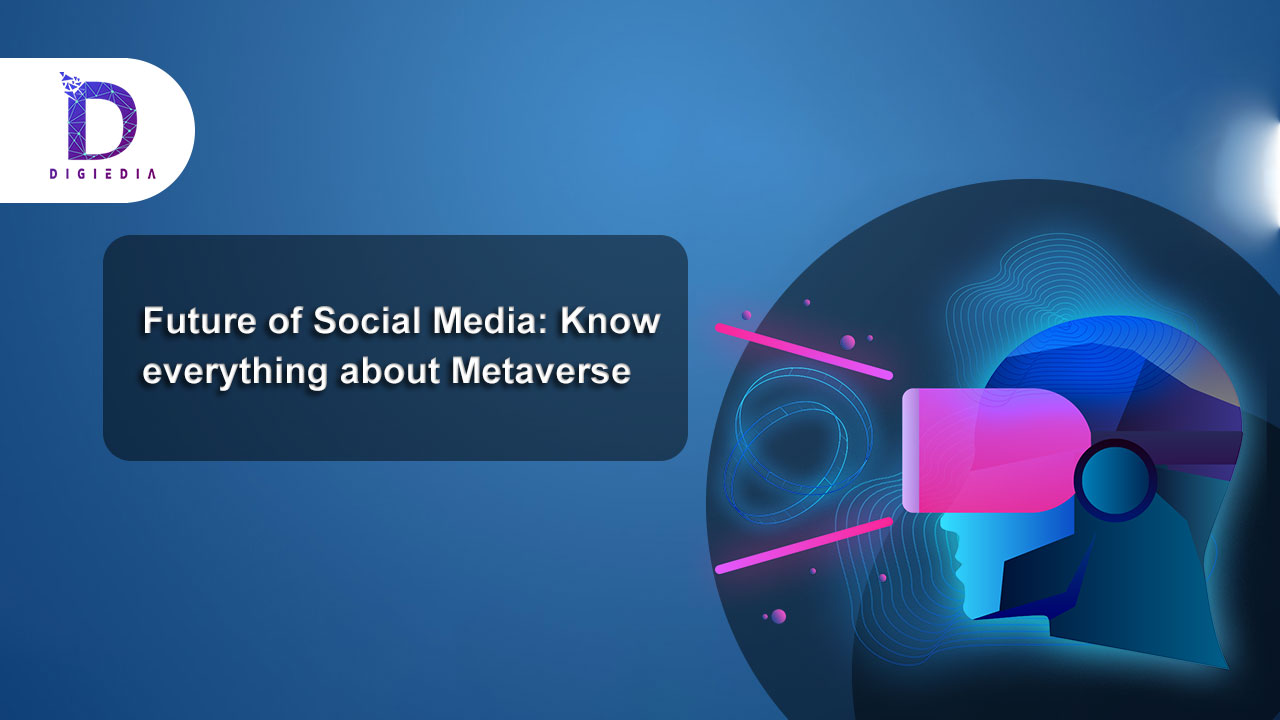 D
DIGIEDIA

Future of Social Media: Know everything about Metaverse